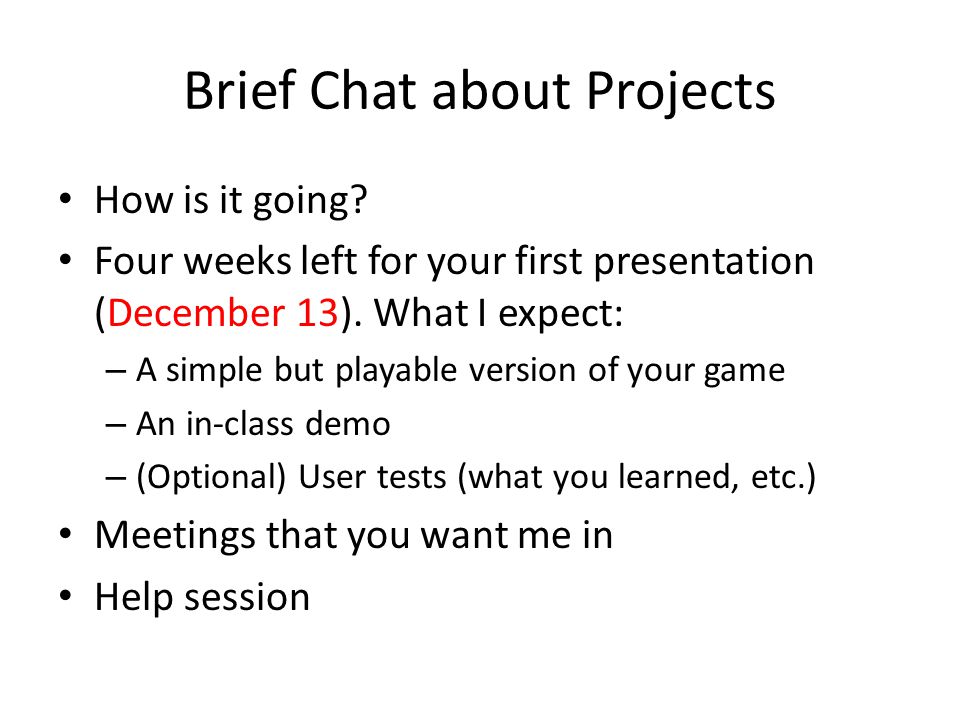 Brief Chat about Projects

• How is it going?
• Four weeks left for your first presentation (December 13). What I expect:
  – A simple but playable version of your game
  – An in-class demo
  – (Optional) User tests (what you learned, etc.)
• Meetings that you want me in
• Help session